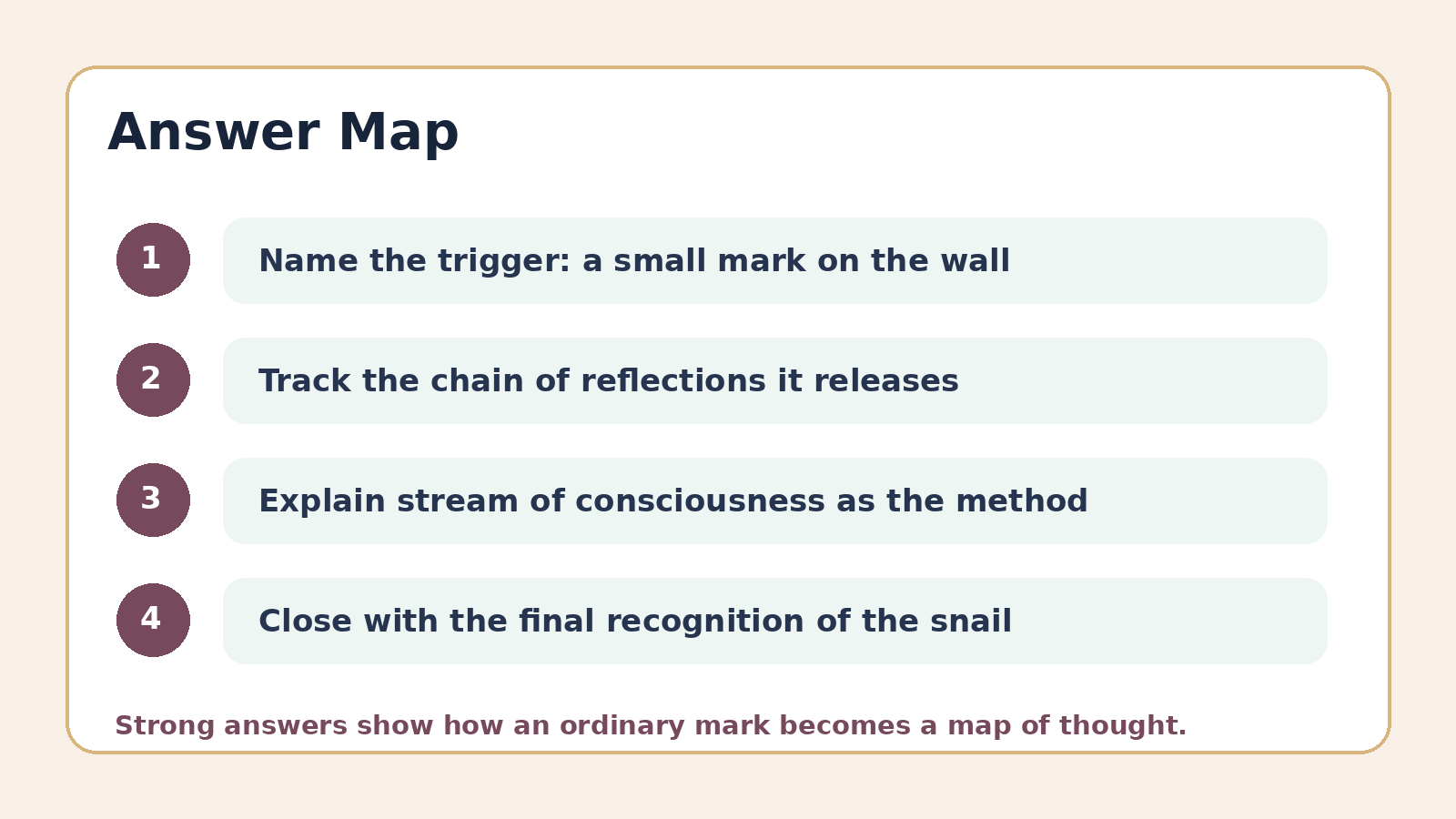 Answer Map

1 Name the trigger: a small mark on the wall

2 Track the chain of reflections it releases

3 Explain stream of consciousness as the method

4 Close with the final recognition of the snail

Strong answers show how an ordinary mark becomes a map of thought.